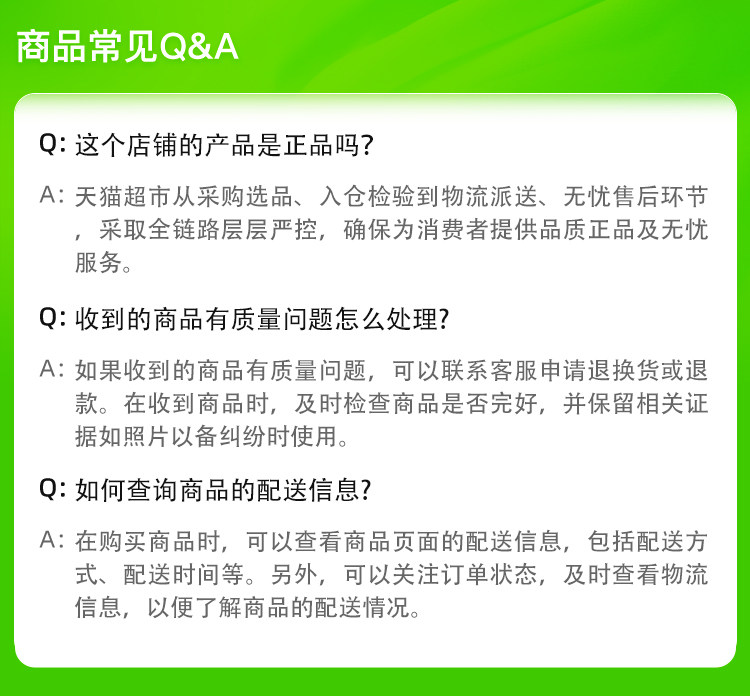 商品常见Q&A

Q: 这个店铺的产品是正品吗?

A: 天猫超市从采购选品、入仓检验到物流派送、无忧售后环节，采取全链路层层严控，确保为消费者提供品质正品及无忧服务。

Q: 收到的商品有质量问题怎么处理?

A: 如果收到的商品有质量问题，可以联系客服申请退换货或退款。在收到商品时，及时检查商品是否完好，并保留相关证据如照片以备纠纷时使用。

Q: 如何查询商品的配送信息?

A: 在购买商品时，可以查看商品页面的配送信息，包括配送方式、配送时间等。另外，可以关注订单状态，及时查看物流信息，以便了解商品的配送情况。